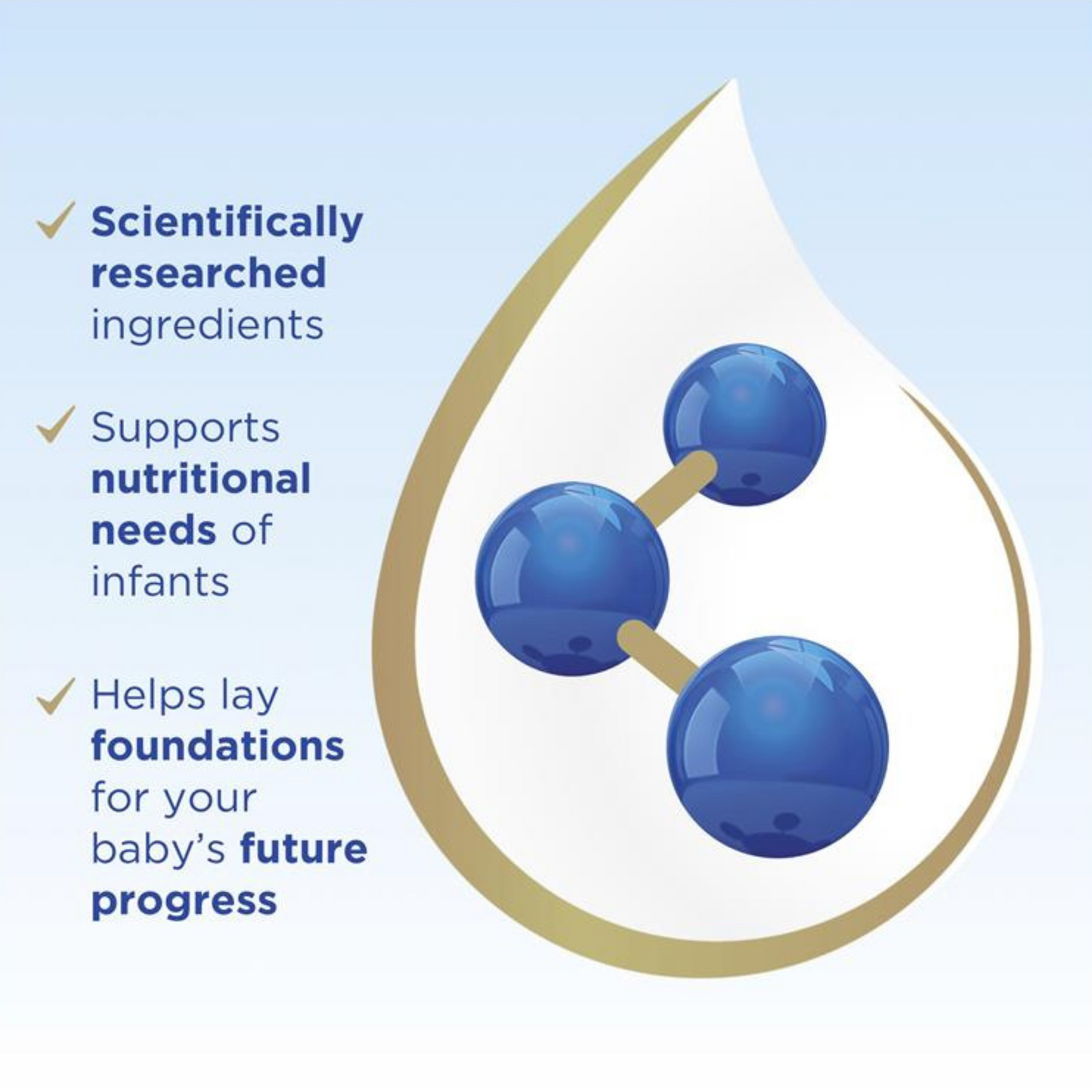 ✓ Scientifically researched ingredients

✓ Supports nutritional needs of infants

✓ Helps lay foundations for your baby's future progress